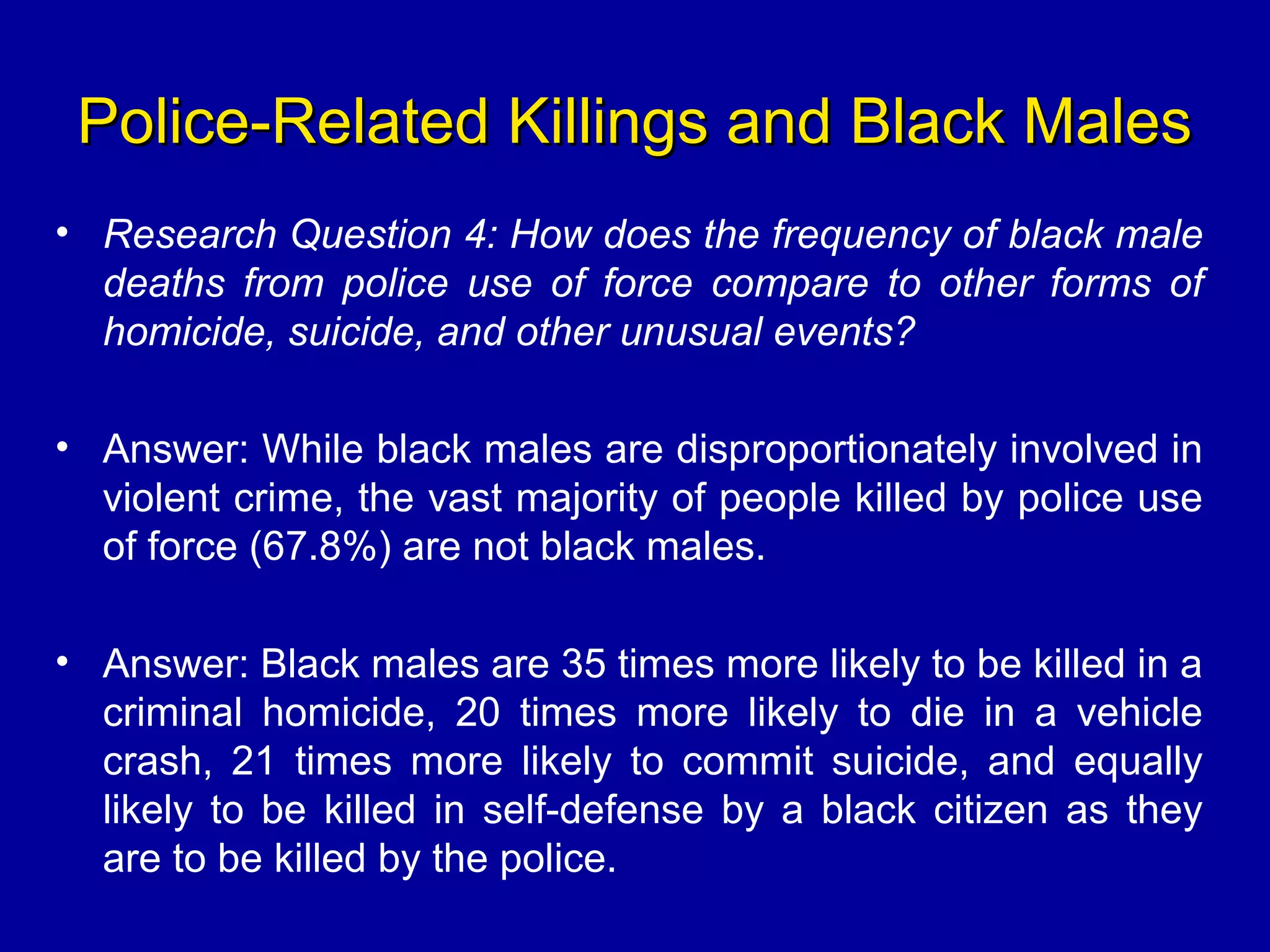 Police-Related Killings and Black Males

• Research Question 4: How does the frequency of black male deaths from police use of force compare to other forms of homicide, suicide, and other unusual events?

• Answer: While black males are disproportionately involved in violent crime, the vast majority of people killed by police use of force (67.8%) are not black males.

• Answer: Black males are 35 times more likely to be killed in a criminal homicide, 20 times more likely to die in a vehicle crash, 21 times more likely to commit suicide, and equally likely to be killed in self-defense by a black citizen as they are to be killed by the police.